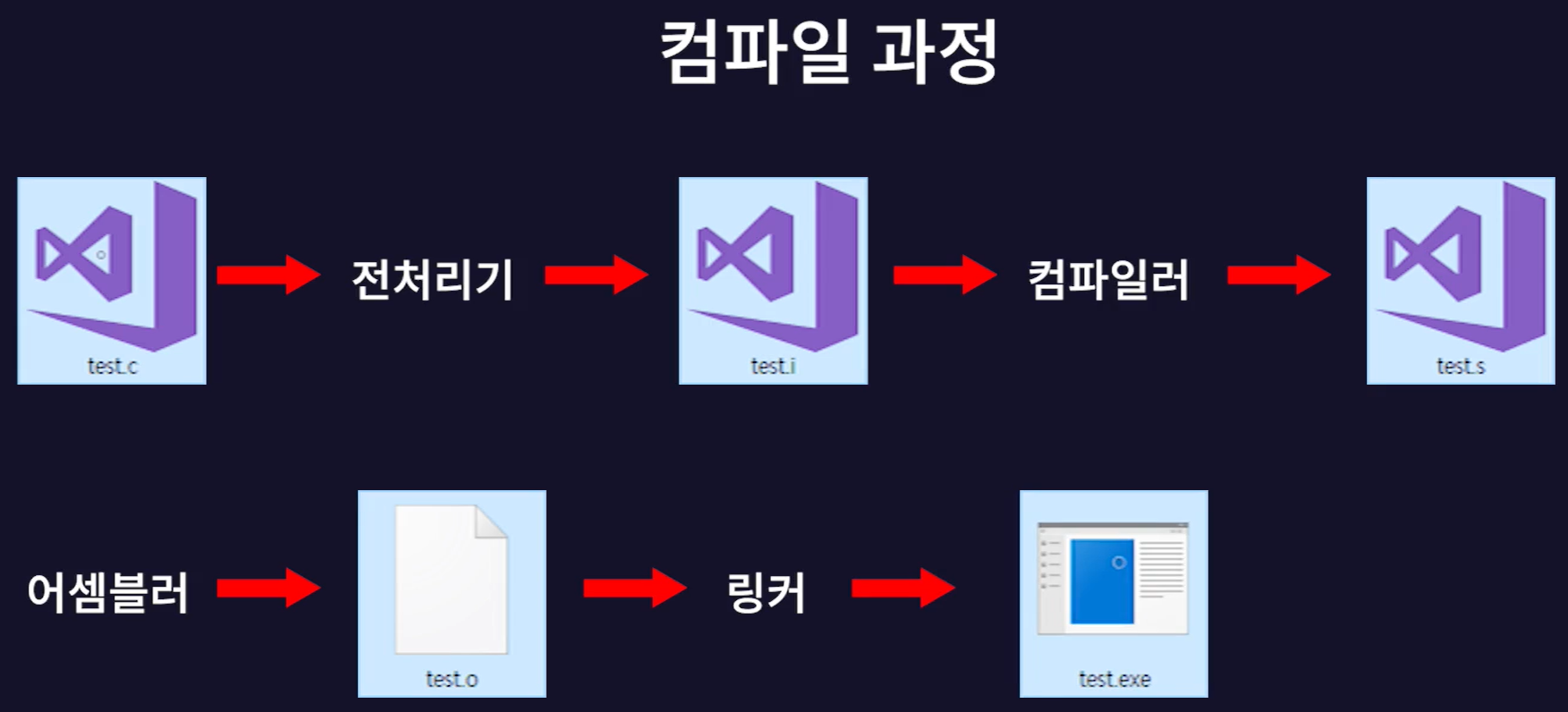 컴파일 과정

test.c

전처리기

test.i

컴파일러

test.s

어셈블러

test.o

링커

test.exe